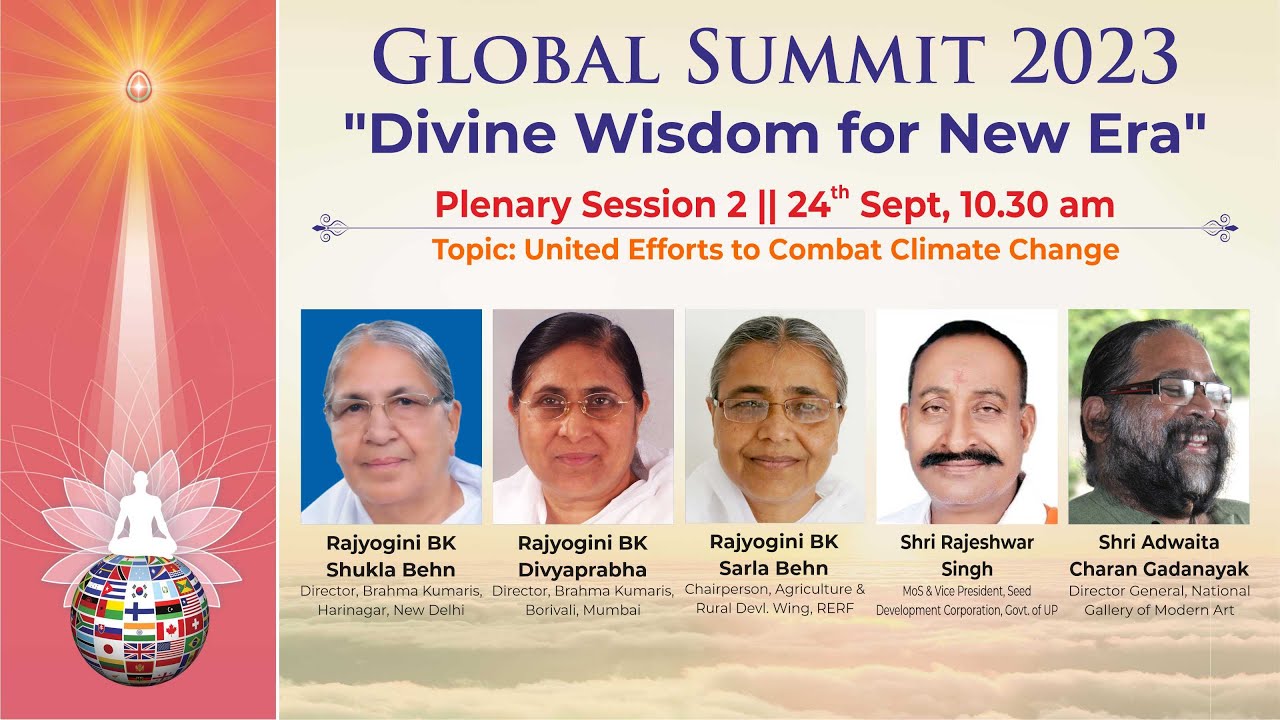 GLOBAL SUMMIT 2023
"Divine Wisdom for New Era"

Plenary Session 2 || 24$^{th}$ Sept, 10.30 am
Topic: United Efforts to Combat Climate Change

Rajyogini BK Shukla Behn
Director, Brahma Kumaris, Harinagar, New Delhi

Rajyogini BK Divyaprabha
Director, Brahma Kumaris, Borivali, Mumbai

Rajyogini BK Sarla Behn
Chairperson, Agriculture & Rural Devl. Wing, RERF

Shri Rajeshwar Singh
MoS & Vice President, Seed Development Corporation, Govt. of UP

Shri Adwaita Charan Gadanayak
Director General, National Gallery of Modern Art